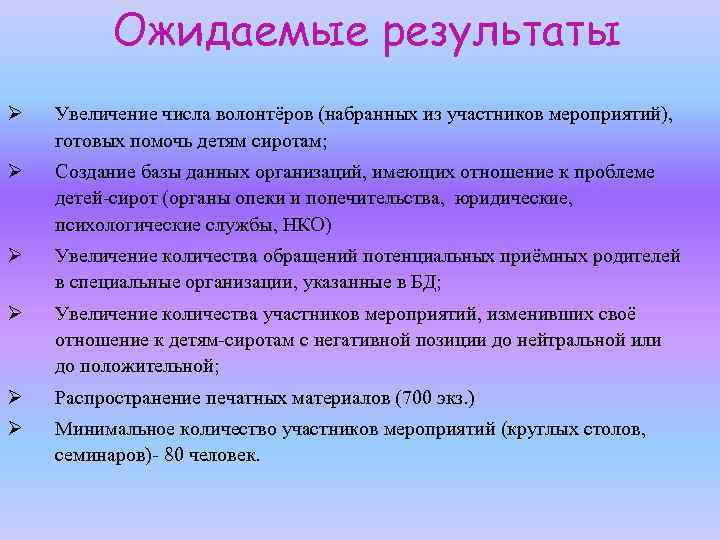 Ожидаемые результаты

➢ Увеличение числа волонтёров (набранных из участников мероприятий), готовых помочь детям сиротам;

➢ Создание базы данных организаций, имеющих отношение к проблеме детей-сирот (органы опеки и попечительства, юридические, психологические службы, НКО)

➢ Увеличение количества обращений потенциальных приёмных родителей в специальные организации, указанные в БД;

➢ Увеличение количества участников мероприятий, изменивших своё отношение к детям-сиротам с негативной позиции до нейтральной или до положительной;

➢ Распространение печатных материалов (700 экз.)

➢ Минимальное количество участников мероприятий (круглых столов, семинаров)- 80 человек.